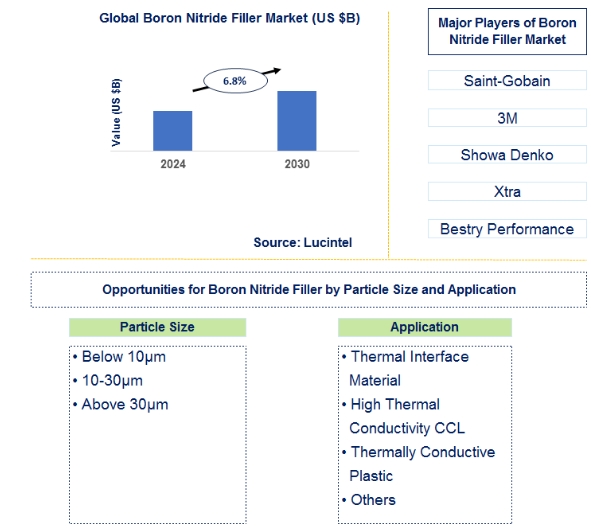 Global Boron Nitride Filler Market (US $B)

Value (US $B)

6.8%

2024

2030

Source: Lucintel

Major Players of Boron Nitride Filler Market

Saint-Gobain

3M

Showa Denko

Xtra

Bestry Performance

Opportunities for Boron Nitride Filler by Particle Size and Application

Particle Size

• Below 10µm
• 10-30µm
• Above 30µm

Application

• Thermal Interface Material
• High Thermal Conductivity CCL
• Thermally Conductive Plastic
• Others